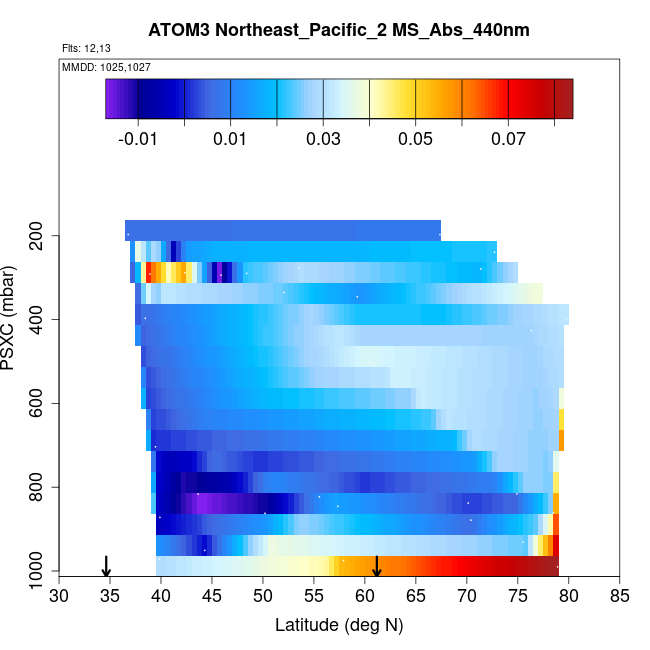 ATOM3 Northeast_Pacific_2 MS_Abs_440nm

Flts: 12,13

MMDD: 1025,1027

-0.01 0.01 0.03 0.05 0.07

PSXC (mbar)

200 400 600 800 1000

30 35 40 45 50 55 60 65 70 75 80 85

Latitude (deg N)